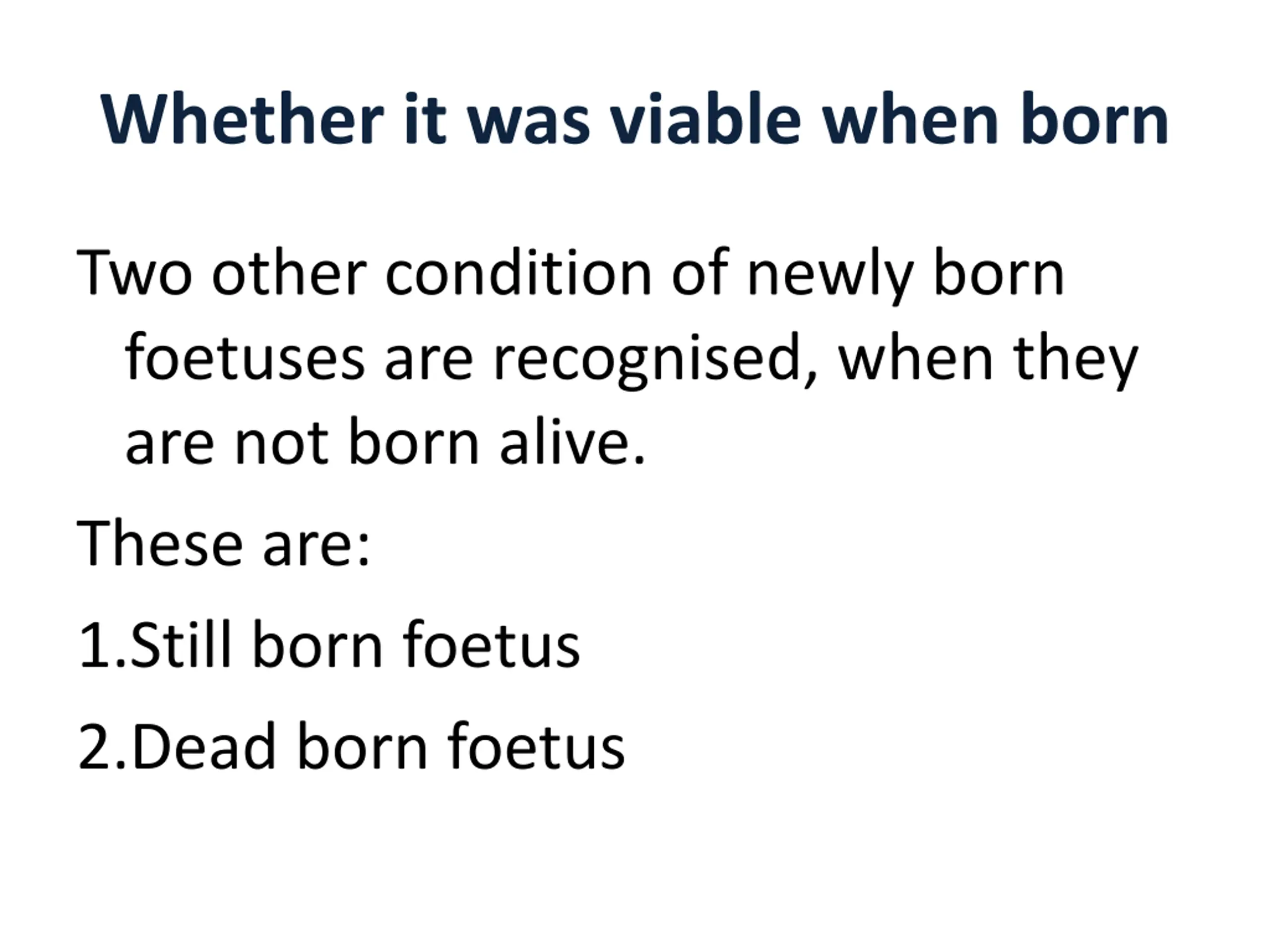 Whether it was viable when born

Two other condition of newly born foetuses are recognised, when they are not born alive.

These are:

1.Still born foetus

2.Dead born foetus